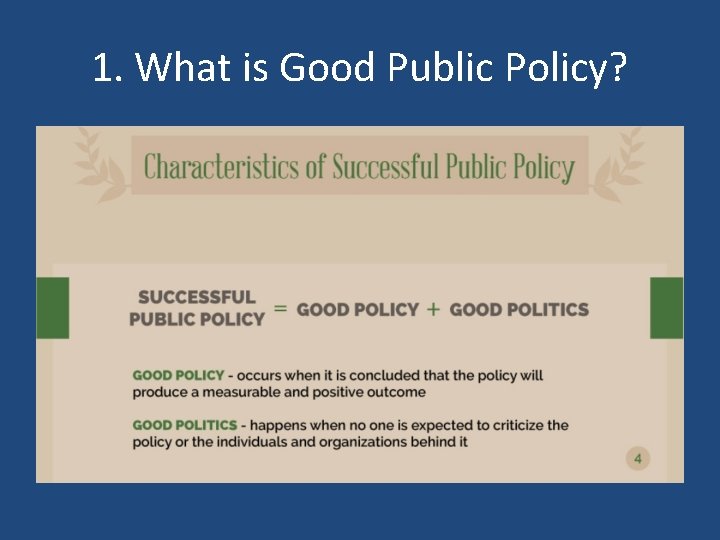 1. What is Good Public Policy?

Characteristics of Successful Public Policy

SUCCESSFUL PUBLIC POLICY = GOOD POLICY + GOOD POLITICS

GOOD POLICY - occurs when it is concluded that the policy will produce a measurable and positive outcome

GOOD POLITICS - happens when no one is expected to criticize the policy or the individuals and organizations behind it

4